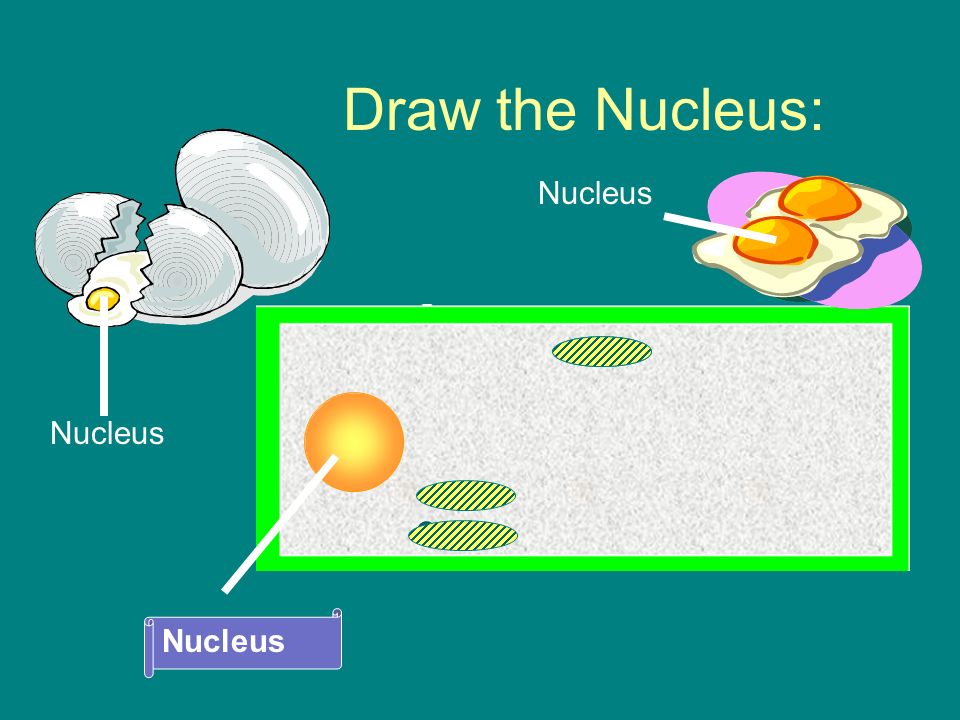 Draw the Nucleus:

Nucleus

Nucleus

Nucleus